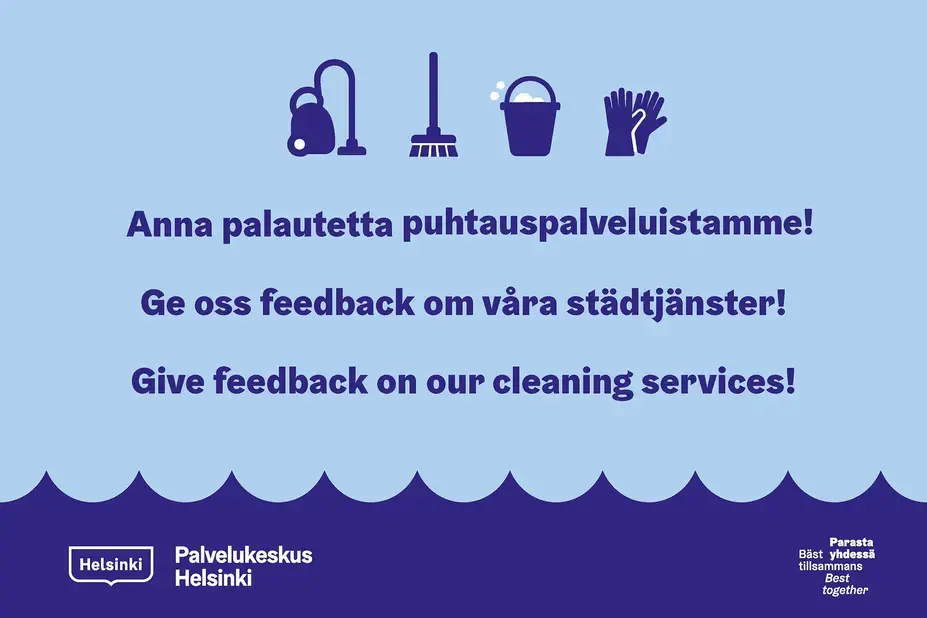 Anna palautetta puhtauspalveluistamme!

Ge oss feedback om våra städtjänster!

Give feedback on our cleaning services!

Helsinki

Palvelukeskus
Helsinki

Parasta yhdessä
Bäst tillsammans
Best together